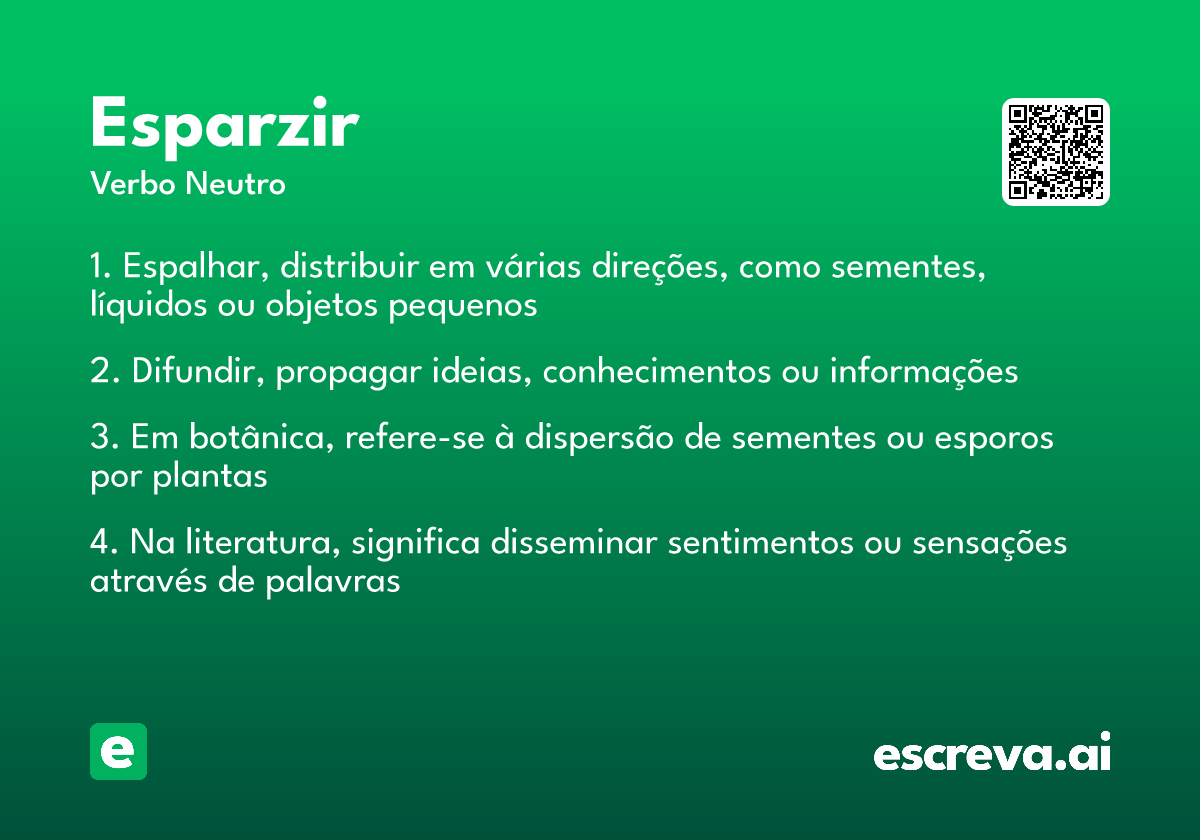 Esparzir
Verbo Neutro

1. Espalhar, distribuir em várias direções, como sementes, líquidos ou objetos pequenos

2. Difundir, propagar ideias, conhecimentos ou informações

3. Em botânica, refere-se à dispersão de sementes ou esporos por plantas

4. Na literatura, significa disseminar sentimentos ou sensações através de palavras

e

escreva.ai